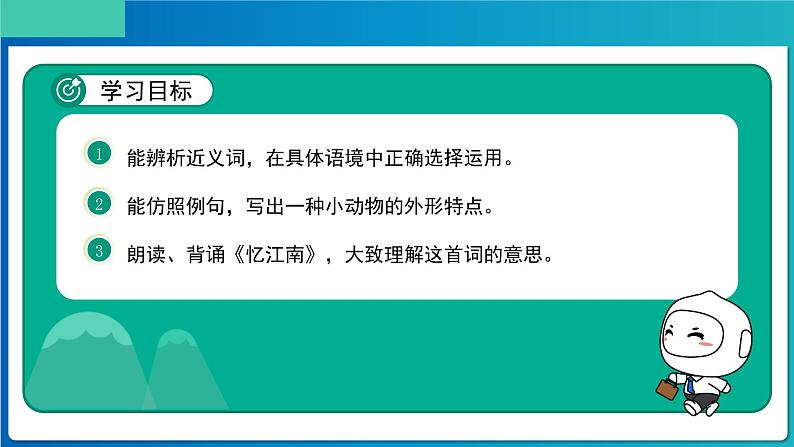 学习目标

1 能辨析近义词，在具体语境中正确选择运用。

2 能仿照例句，写出一种小动物的外形特点。

3 朗读、背诵《忆江南》，大致理解这首词的意思。